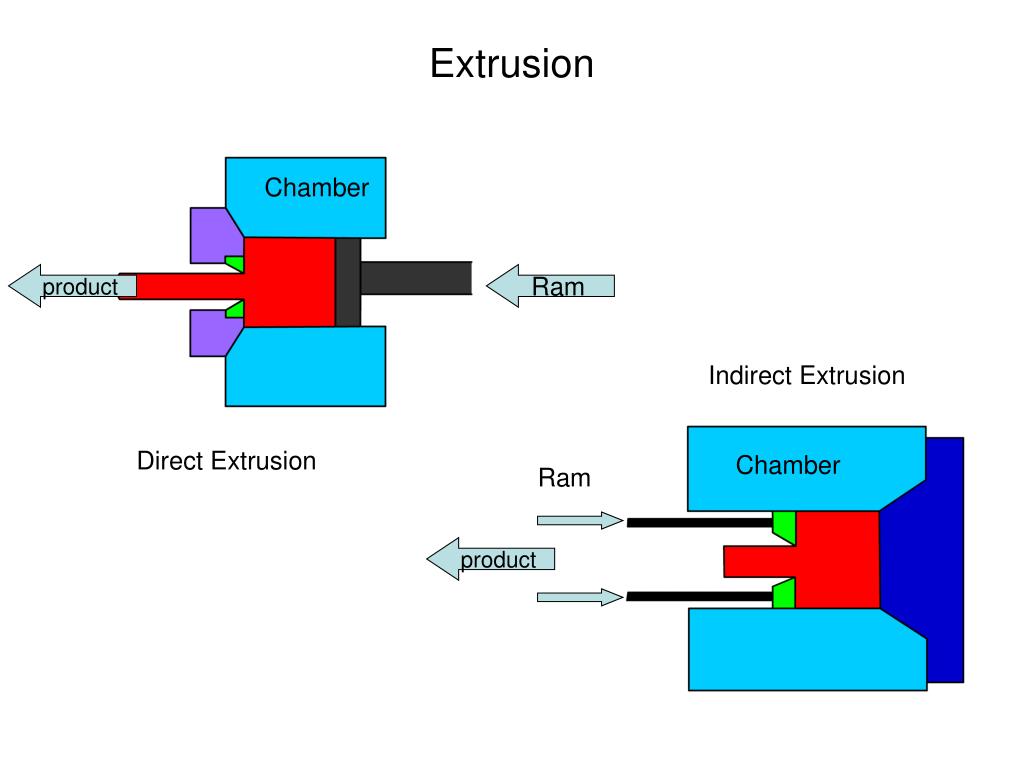 Extrusion

Chamber

product

Ram

Direct Extrusion

Indirect Extrusion

Chamber

Ram

product